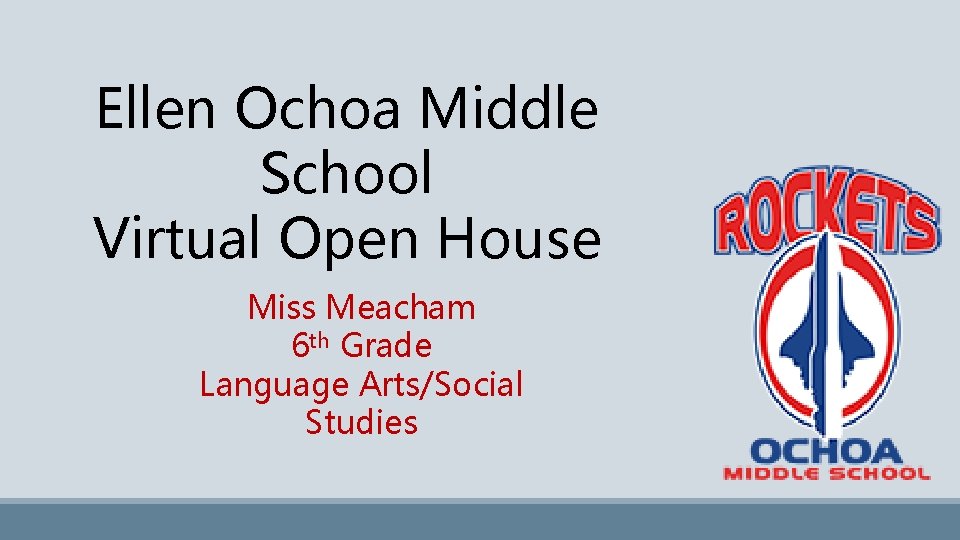 Ellen Ochoa Middle School Virtual Open House

Miss Meacham
6th Grade
Language Arts/Social Studies

ROCKETS
OCHOA
MIDDLE SCHOOL